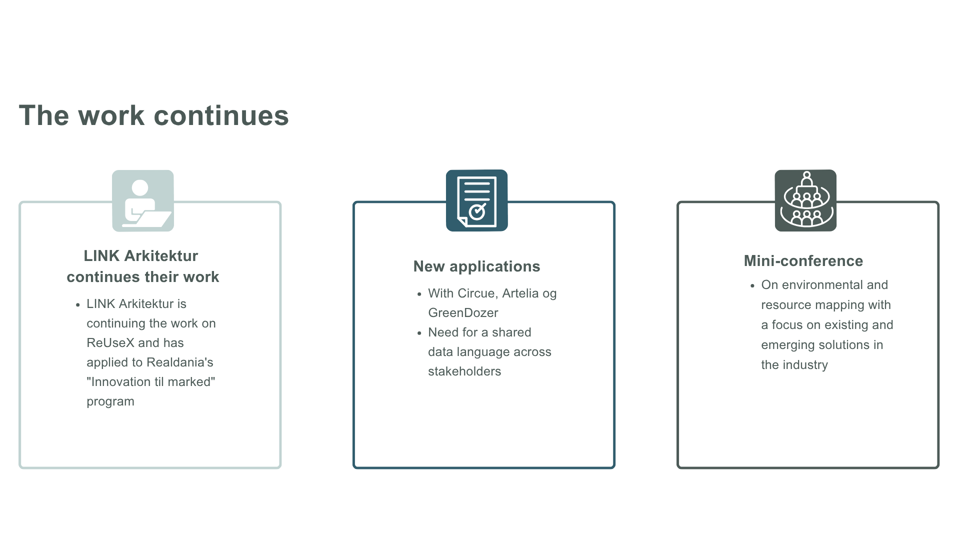 The work continues

LINK Arkitektur continues their work

• LINK Arkitektur is continuing the work on ReUseX and has applied to Realdania's "Innovation til marked" program

New applications

• With Circue, Artelia og GreenDozer
• Need for a shared data language across stakeholders

Mini-conference

• On environmental and resource mapping with a focus on existing and emerging solutions in the industry